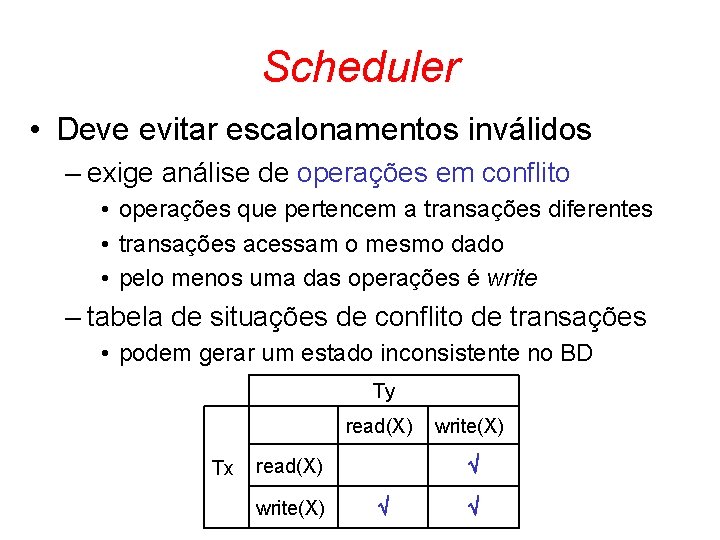 Scheduler

• Deve evitar escalonamentos inválidos
– exige análise de operações em conflito
• operações que pertencem a transações diferentes
• transações acessam o mesmo dado
• pelo menos uma das operações é write
– tabela de situações de conflito de transações
• podem gerar um estado inconsistente no BD

| | | Ty | |
|---|---|---|---|
| | | read(X) | write(X) |
| Tx | read(X) | | √ |
| | write(X) | √ | √ |